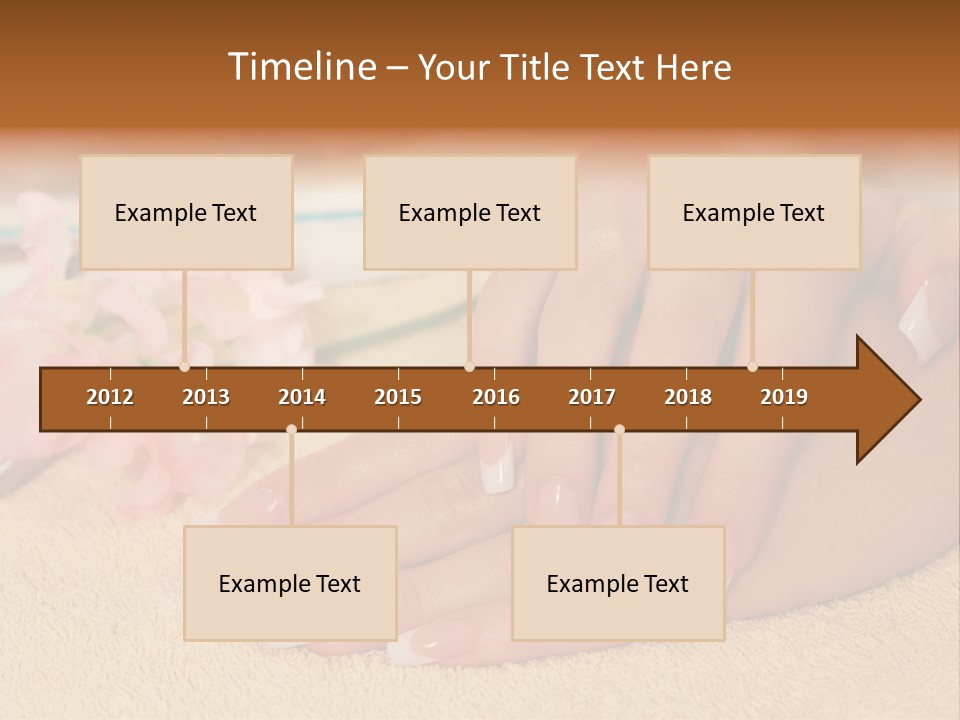 Timeline – Your Title Text Here

Example Text

Example Text

Example Text

2012 2013 2014 2015 2016 2017 2018 2019

Example Text

Example Text